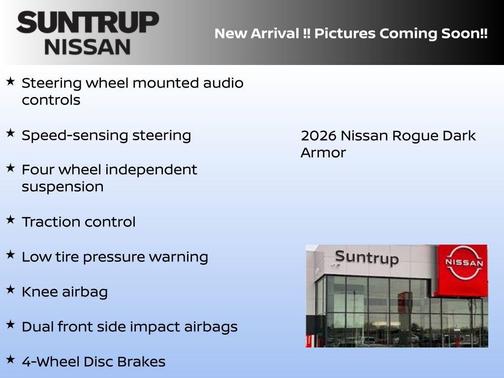 SUNTRUP NISSAN

New Arrival !! Pictures Coming Soon!!

★ Steering wheel mounted audio controls

★ Speed-sensing steering

★ Four wheel independent suspension

★ Traction control

★ Low tire pressure warning

★ Knee airbag

★ Dual front side impact airbags

★ 4-Wheel Disc Brakes

2026 Nissan Rogue Dark Armor

Suntrup

NISSAN